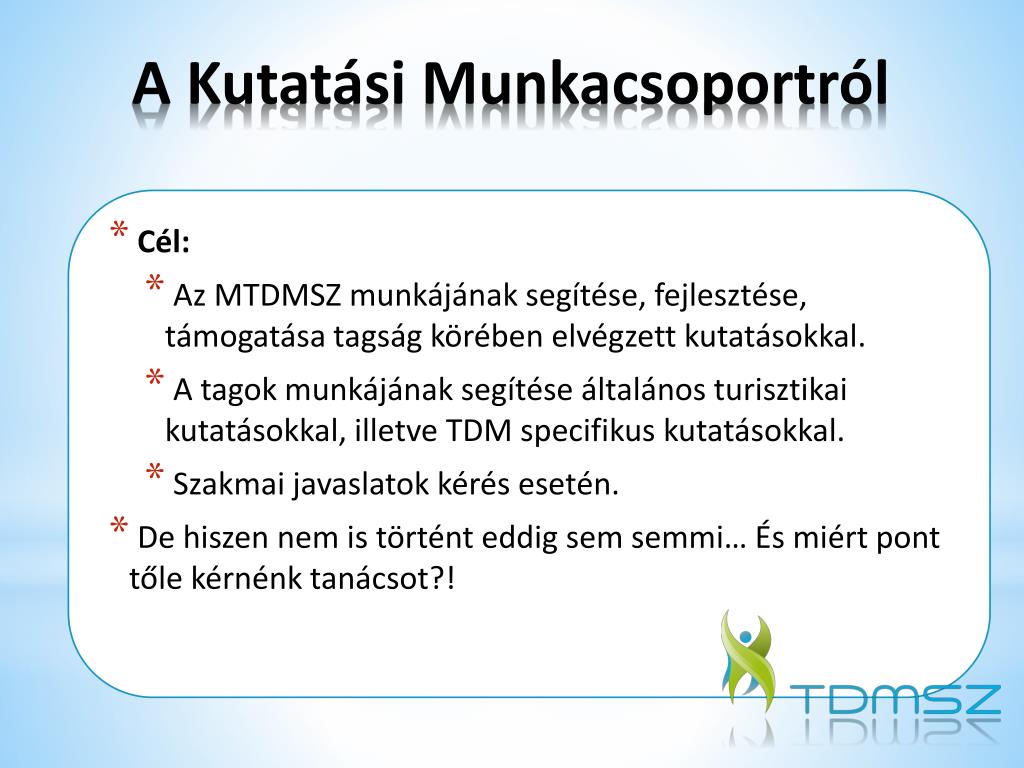 A Kutatási Munkacsoportról

* Cél:

* Az MTDMSZ munkájának segítése, fejlesztése, támogatása tagság körében elvégzett kutatásokkal.

* A tagok munkájának segítése általános turisztikai kutatásokkal, illetve TDM specifikus kutatásokkal.

* Szakmai javaslatok kérés esetén.

* De hiszen nem is történt eddig sem semmi… És miért pont tőle kérnénk tanácsot?!

TDMSZ